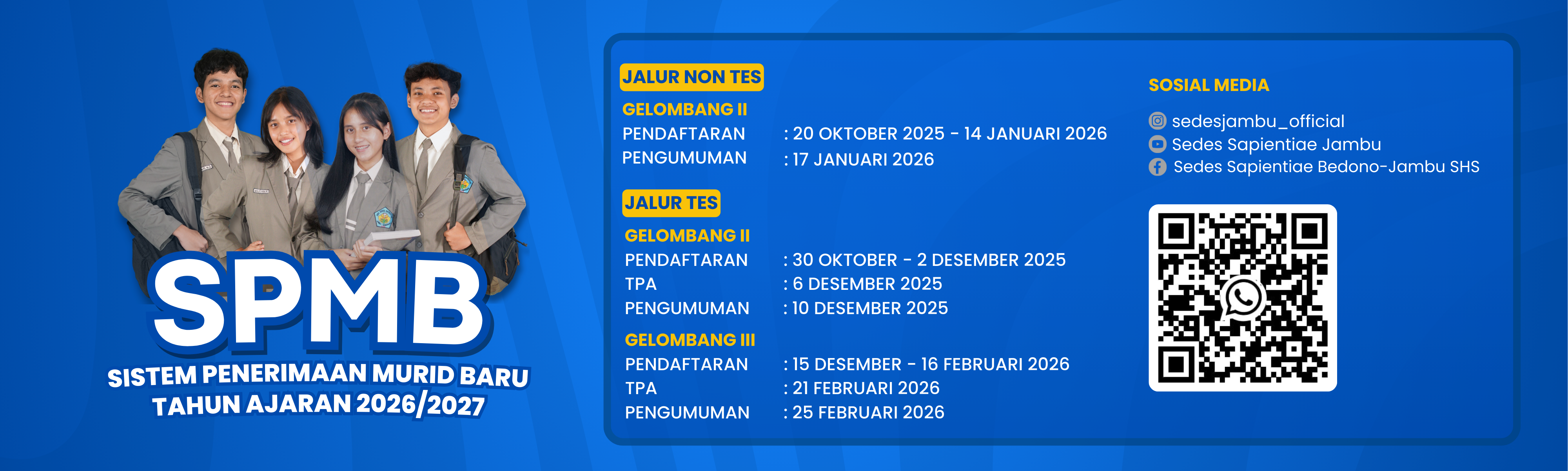 SPMB
SISTEM PENERIMAAN MURID BARU
TAHUN AJARAN 2026/2027

JALUR NON TES
GELOMBANG II
PENDAFTARAN : 20 OKTOBER 2025 - 14 JANUARI 2026
PENGUMUMAN : 17 JANUARI 2026

JALUR TES
GELOMBANG II
PENDAFTARAN : 30 OKTOBER - 2 DESEMBER 2025
TPA : 6 DESEMBER 2025
PENGUMUMAN : 10 DESEMBER 2025

GELOMBANG III
PENDAFTARAN : 15 DESEMBER - 16 FEBRUARI 2026
TPA : 21 FEBRUARI 2026
PENGUMUMAN : 25 FEBRUARI 2026

SOSIAL MEDIA
sedesjambu_official
Sedes Sapientiae Jambu
Sedes Sapientiae Bedono-Jambu SHS